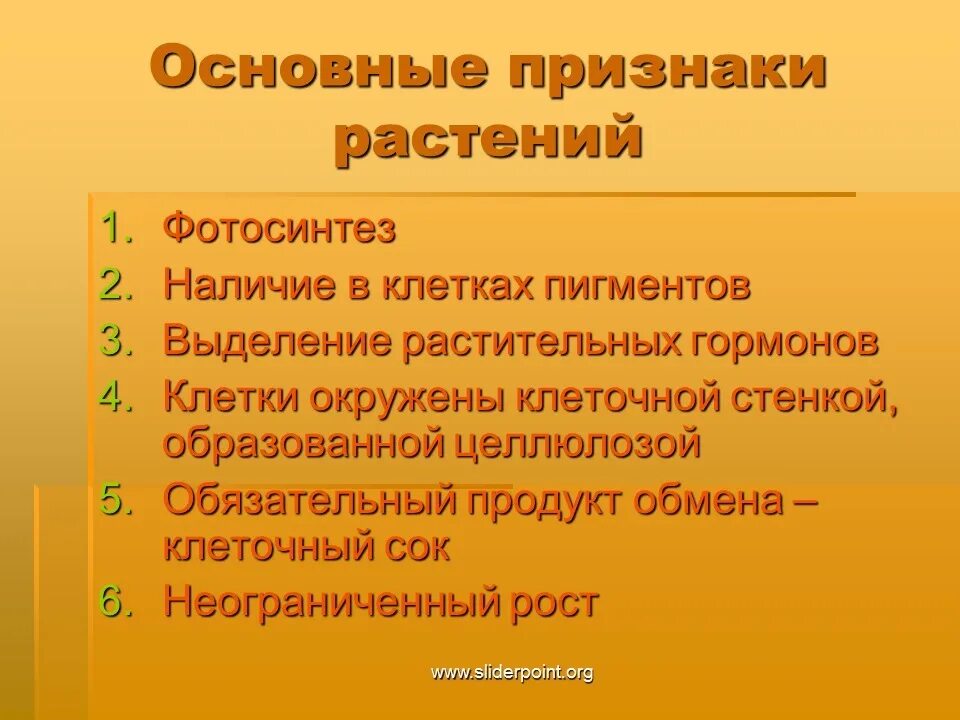 Основные признаки растений

1. Фотосинтез
2. Наличие в клетках пигментов
3. Выделение растительных гормонов
4. Клетки окружены клеточной стенкой, образованной целлюлозой
5. Обязательный продукт обмена – клеточный сок
6. Неограниченный рост

www.sliderpoint.org